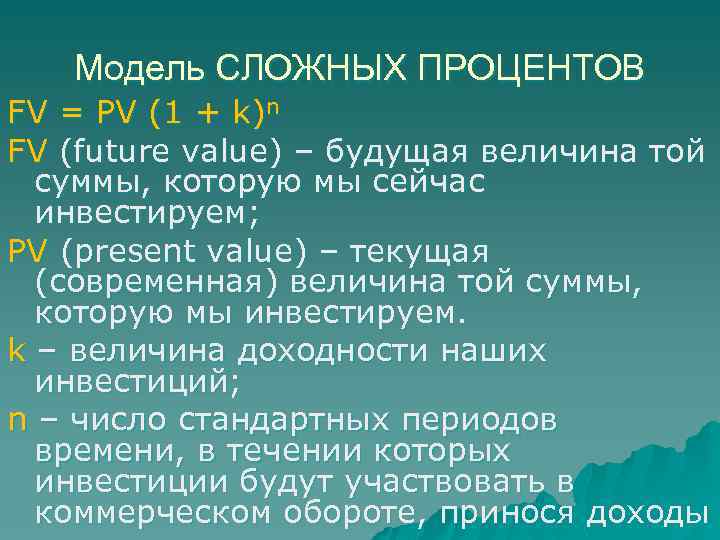 Модель СЛОЖНЫХ ПРОЦЕНТОВ

$FV = PV (1 + k)^n$

FV (future value) – будущая величина той суммы, которую мы сейчас инвестируем;

PV (present value) – текущая (современная) величина той суммы, которую мы инвестируем.

k – величина доходности наших инвестиций;

n – число стандартных периодов времени, в течении которых инвестиции будут участвовать в коммерческом обороте, принося доходы